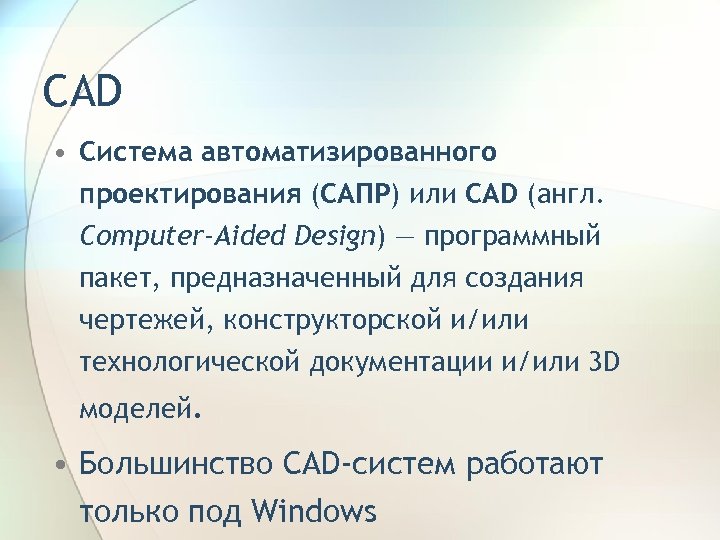 CAD

• Система автоматизированного проектирования (САПР) или CAD (англ. Computer-Aided Design) — программный пакет, предназначенный для создания чертежей, конструкторской и/или технологической документации и/или 3D моделей.

• Большинство CAD-систем работают только под Windows